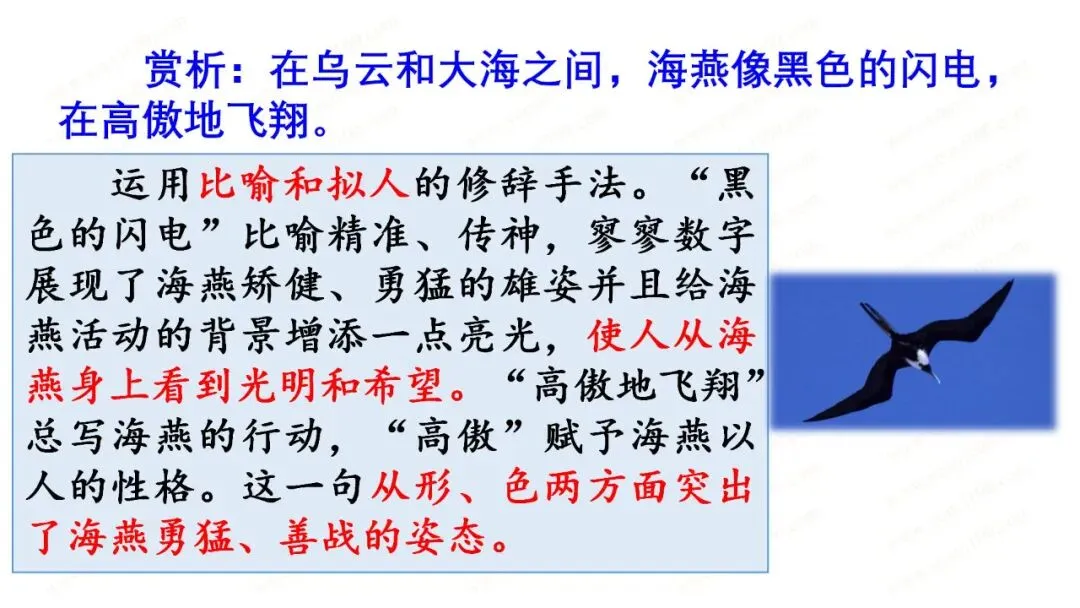 赏析：在乌云和大海之间，海燕像黑色的闪电，在高傲地飞翔。

运用比喻和拟人的修辞手法。“黑色的闪电”比喻精准、传神，寥寥数字展现了海燕矫健、勇猛的雄姿并且给海燕活动的背景增添一点亮光，使人从海燕身上看到光明和希望。“高傲地飞翔”总写海燕的行动，“高傲”赋予海燕以人的性格。这一句从形、色两方面突出了海燕勇猛、善战的姿态。